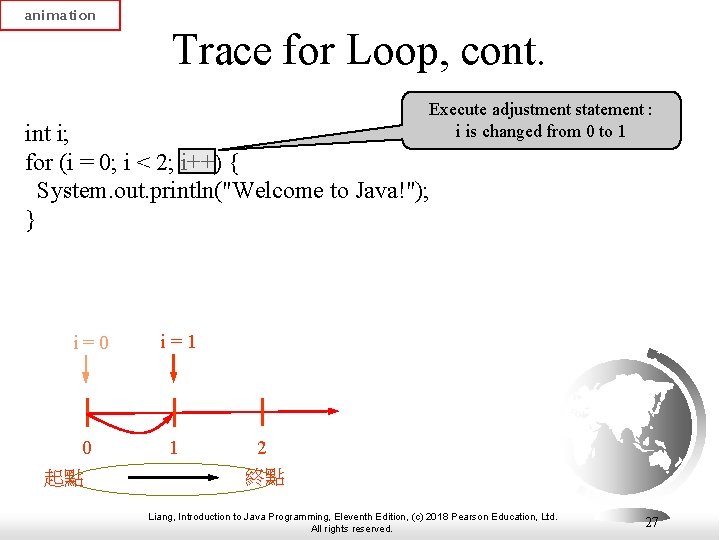 animation

Trace for Loop, cont.

Execute adjustment statement : i is changed from 0 to 1

int i;
for (i = 0; i < 2; i++) {
System.out.println("Welcome to Java!");
}

i = 0
i = 1

0
1
2

起點
終點

Liang, Introduction to Java Programming, Eleventh Edition, (c) 2018 Pearson Education, Ltd. All rights reserved.

27